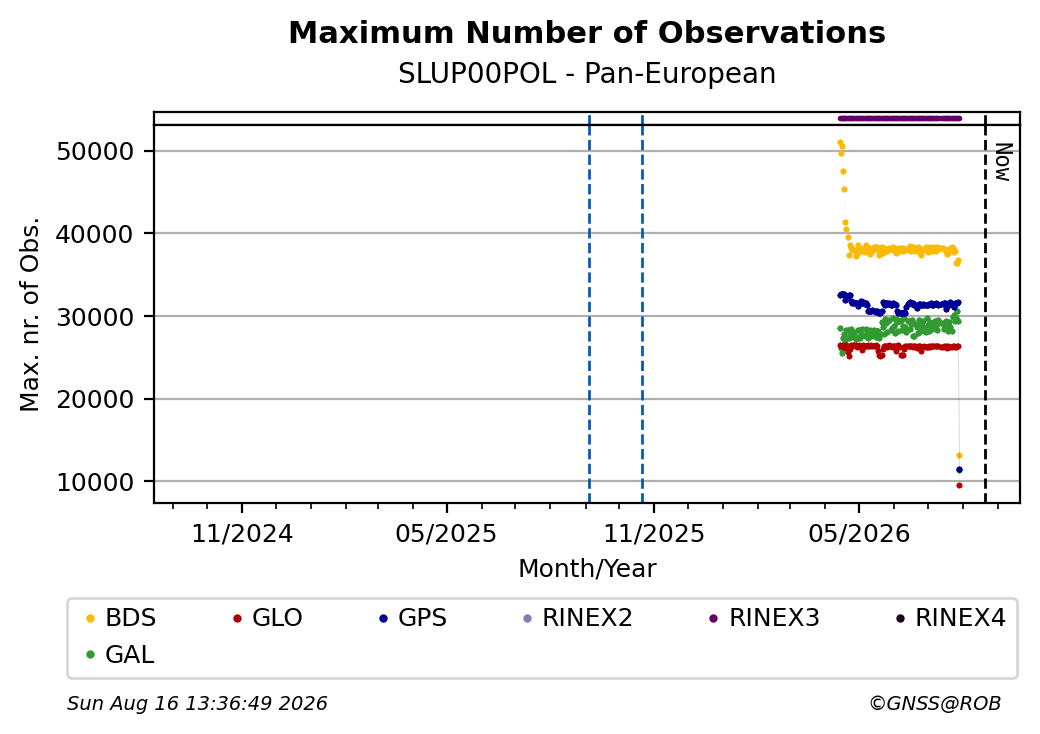 Maximum Number of Observations
SLUP00POL - Pan-European

Max. nr. of Obs.

50000
40000
30000
20000
10000

Now

11/2024
05/2025
11/2025
05/2026

Month/Year

BDS GLO GPS RINEX2 RINEX3 RINEX4
GAL

Sun Aug 16 13:36:49 2026

©GNSS@ROB